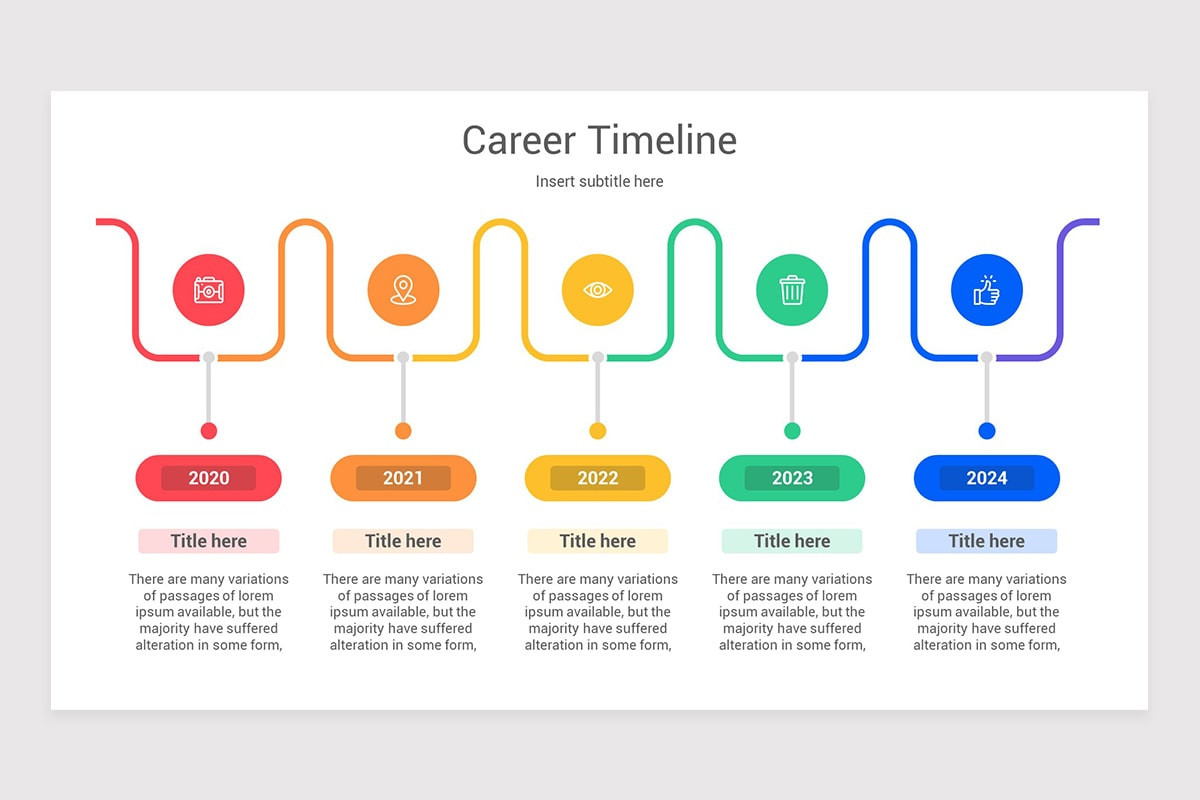 Career Timeline

Insert subtitle here

2020

Title here

There are many variations of passages of lorem ipsum available, but the majority have suffered alteration in some form,

2021

Title here

There are many variations of passages of lorem ipsum available, but the majority have suffered alteration in some form,

2022

Title here

There are many variations of passages of lorem ipsum available, but the majority have suffered alteration in some form,

2023

Title here

There are many variations of passages of lorem ipsum available, but the majority have suffered alteration in some form,

2024

Title here

There are many variations of passages of lorem ipsum available, but the majority have suffered alteration in some form,